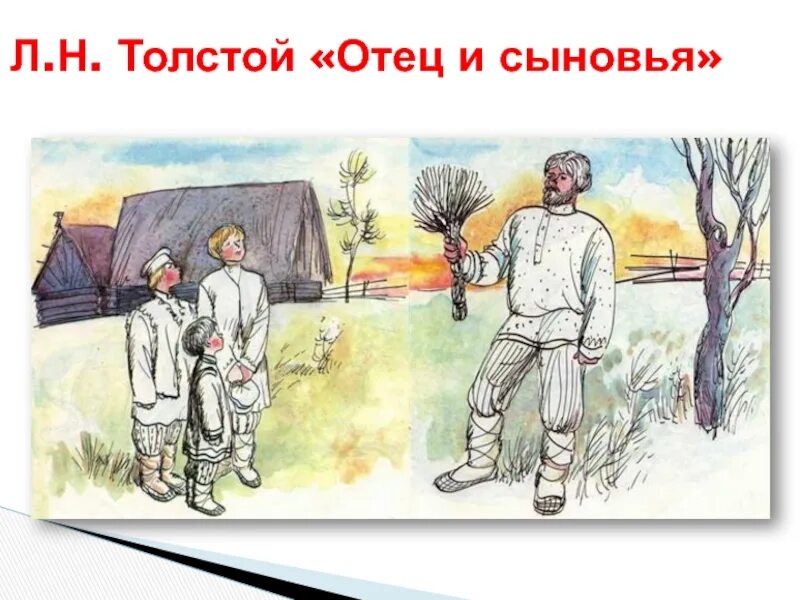 Л.Н. Толстой «Отец и сыновья»